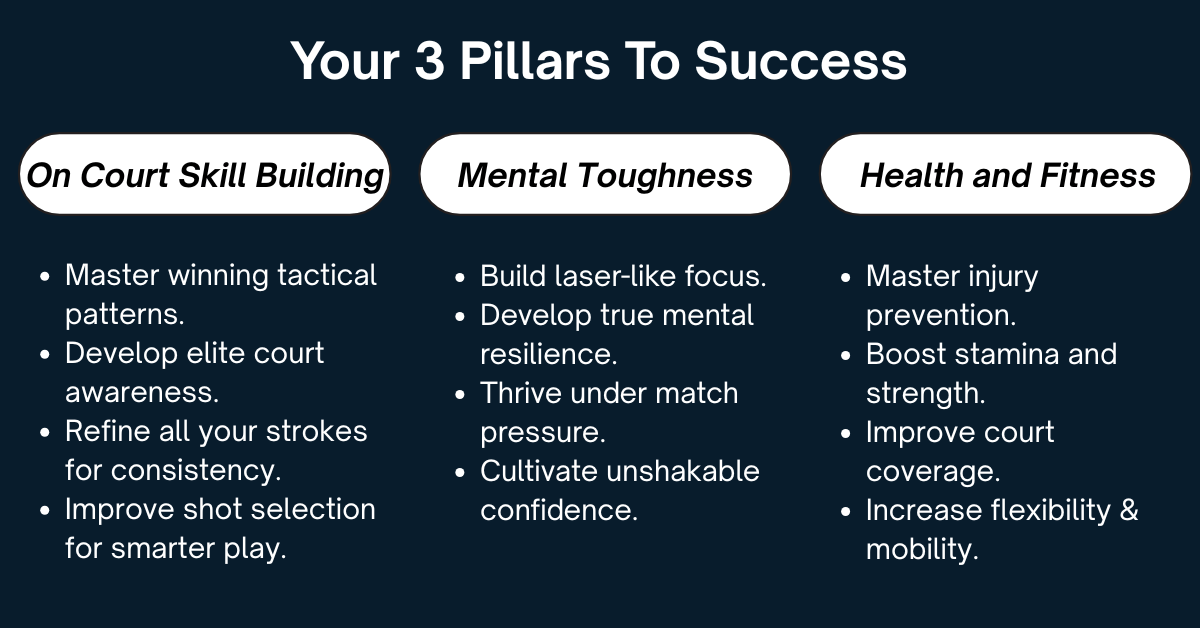 Your 3 Pillars To Success

On Court Skill Building

- Master winning tactical patterns.
- Develop elite court awareness.
- Refine all your strokes for consistency.
- Improve shot selection for smarter play.

Mental Toughness

- Build laser-like focus.
- Develop true mental resilience.
- Thrive under match pressure.
- Cultivate unshakable confidence.

Health and Fitness

- Master injury prevention.
- Boost stamina and strength.
- Improve court coverage.
- Increase flexibility & mobility.